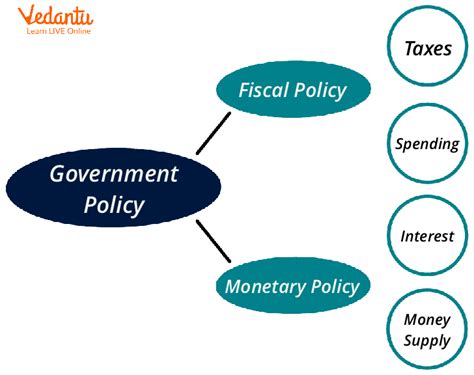 Vedantu
Learn LIVE Online

Government Policy

Fiscal Policy

Monetary Policy

Taxes

Spending

Interest

Money Supply